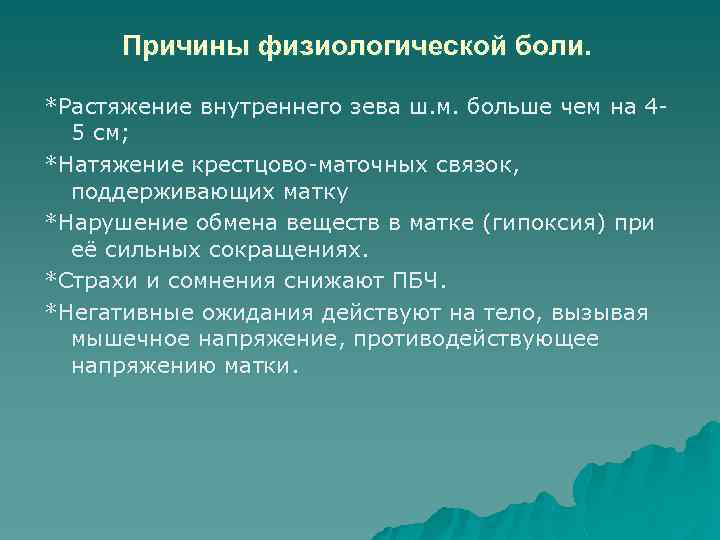 Причины физиологической боли.

*Растяжение внутреннего зева ш.м. больше чем на 4-5 см;

*Натяжение крестцово-маточных связок, поддерживающих матку

*Нарушение обмена веществ в матке (гипоксия) при её сильных сокращениях.

*Страхи и сомнения снижают ПБЧ.

*Негативные ожидания действуют на тело, вызывая мышечное напряжение, противодействующее напряжению матки.